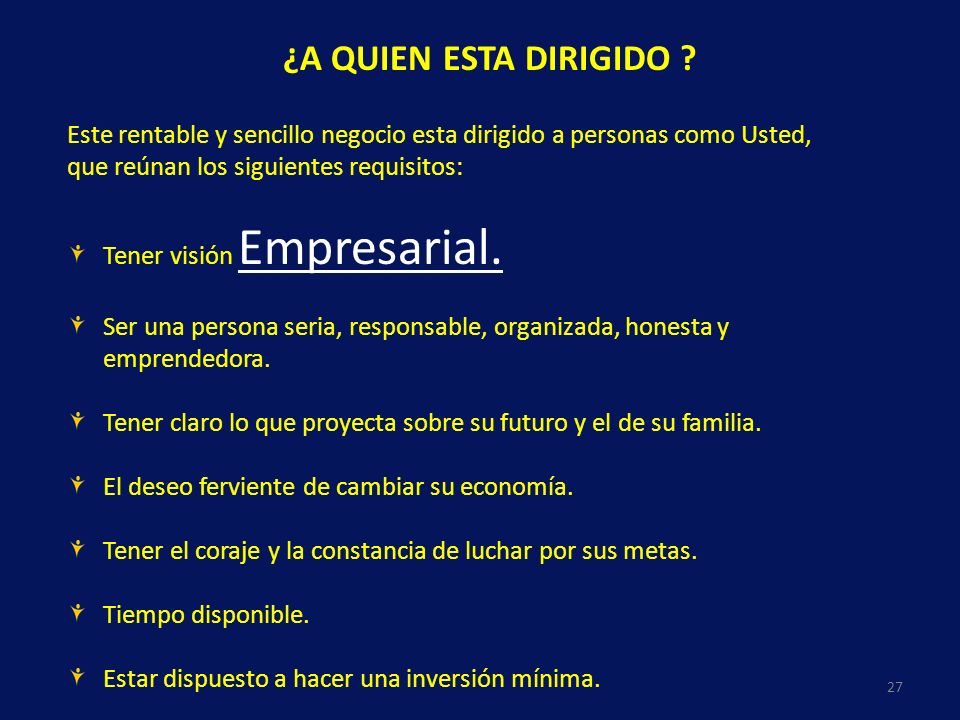 ¿A QUIEN ESTA DIRIGIDO ?

Este rentable y sencillo negocio esta dirigido a personas como Usted, que reúnan los siguientes requisitos:

Tener visión Empresarial.

Ser una persona seria, responsable, organizada, honesta y emprendedora.

Tener claro lo que proyecta sobre su futuro y el de su familia.

El deseo ferviente de cambiar su economía.

Tener el coraje y la constancia de luchar por sus metas.

Tiempo disponible.

Estar dispuesto a hacer una inversión mínima.

27